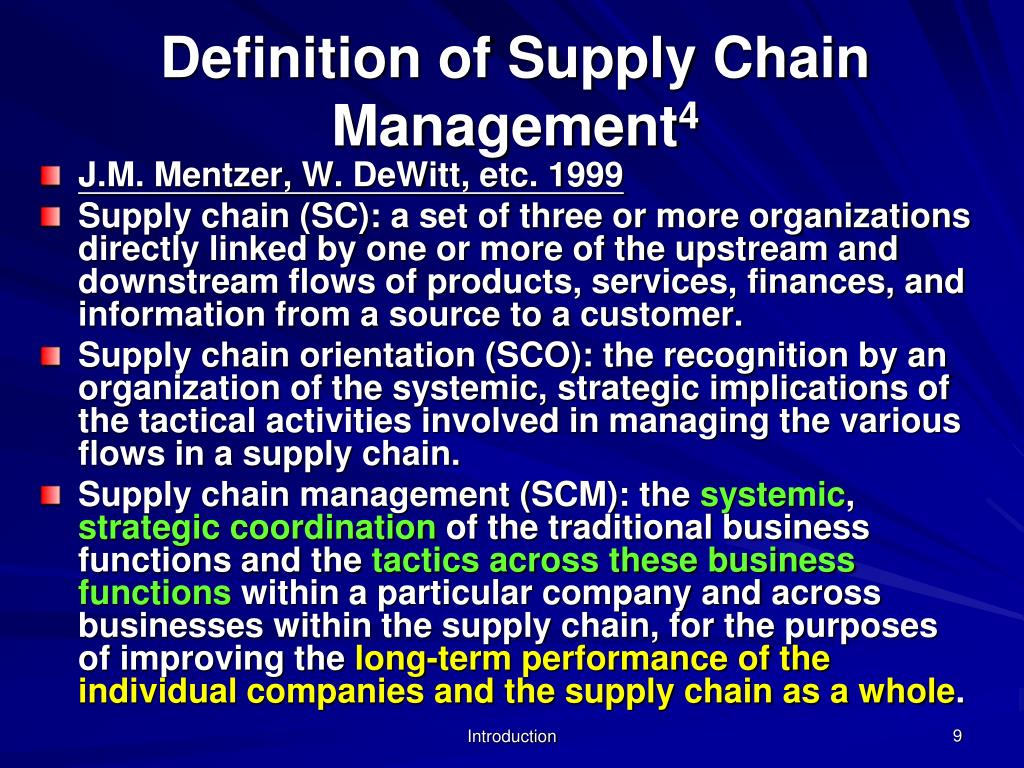 Definition of Supply Chain Management$^4$

J.M. Mentzer, W. DeWitt, etc. 1999

Supply chain (SC): a set of three or more organizations directly linked by one or more of the upstream and downstream flows of products, services, finances, and information from a source to a customer.

Supply chain orientation (SCO): the recognition by an organization of the systemic, strategic implications of the tactical activities involved in managing the various flows in a supply chain.

Supply chain management (SCM): the systemic, strategic coordination of the traditional business functions and the tactics across these business functions within a particular company and across businesses within the supply chain, for the purposes of improving the long-term performance of the individual companies and the supply chain as a whole.

Introduction

9